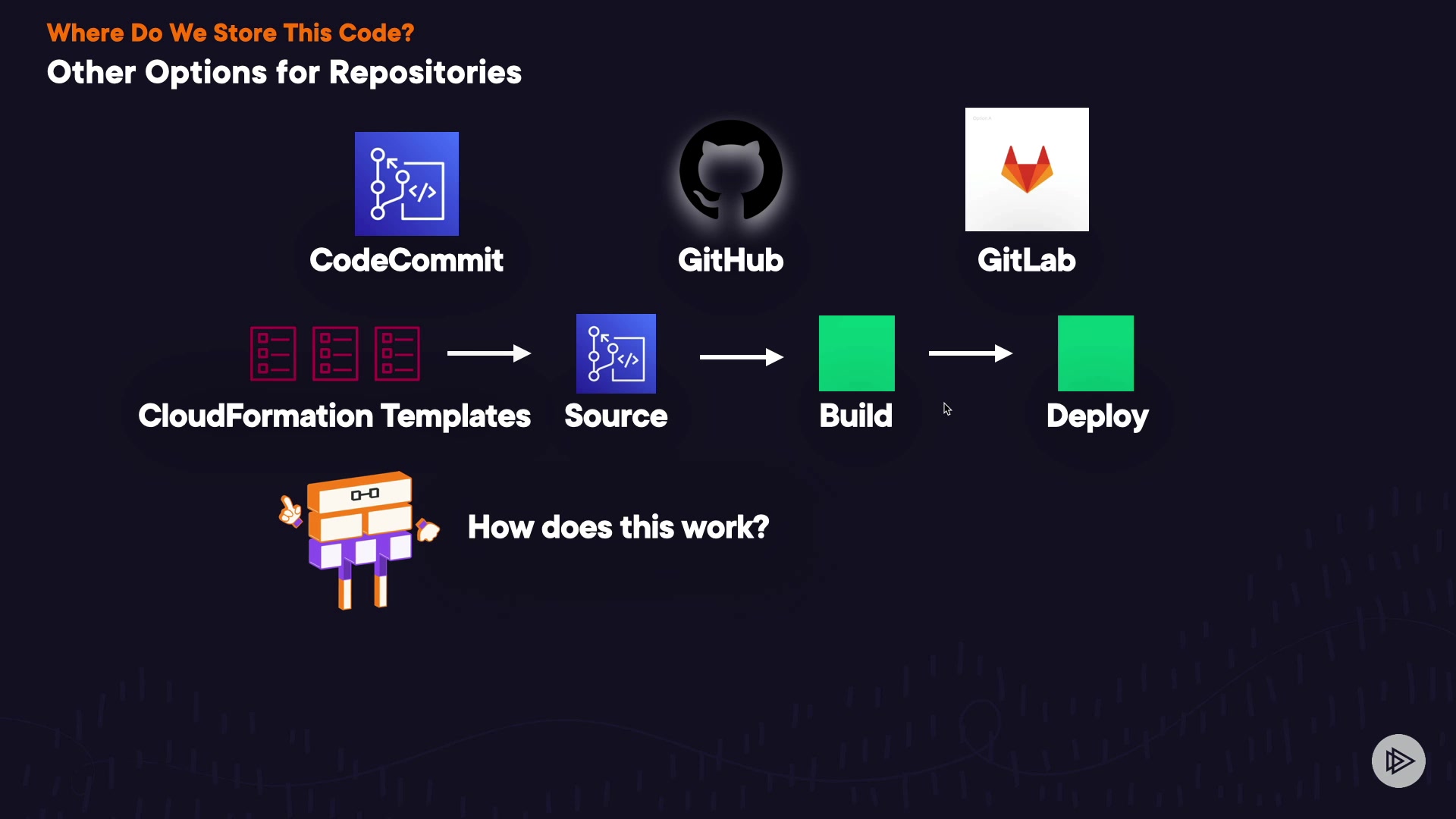 Where Do We Store This Code?
Other Options for Repositories

CodeCommit

GitHub

GitLab

CloudFormation Templates

Source

Build

Deploy

How does this work?